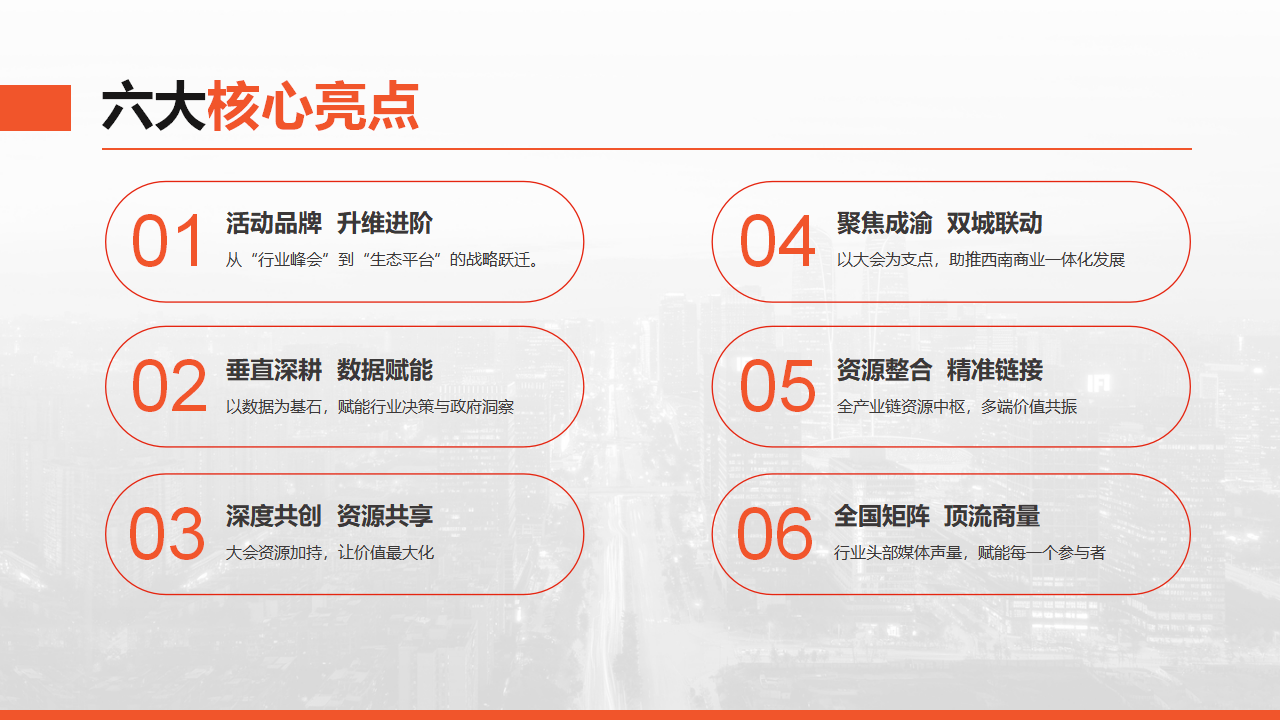 六大核心亮点

01 活动品牌 升维进阶
从“行业峰会”到“生态平台”的战略跃迁。

02 垂直深耕 数据赋能
以数据为基石，赋能行业决策与政府洞察

03 深度共创 资源共享
大会资源加持，让价值最大化

04 聚焦成渝 双城联动
以大会为支点，助推西南商业一体化发展

05 资源整合 精准链接
全产业链资源中枢，多端价值共振

06 全国矩阵 顶流商量
行业头部媒体声量，赋能每一个参与者